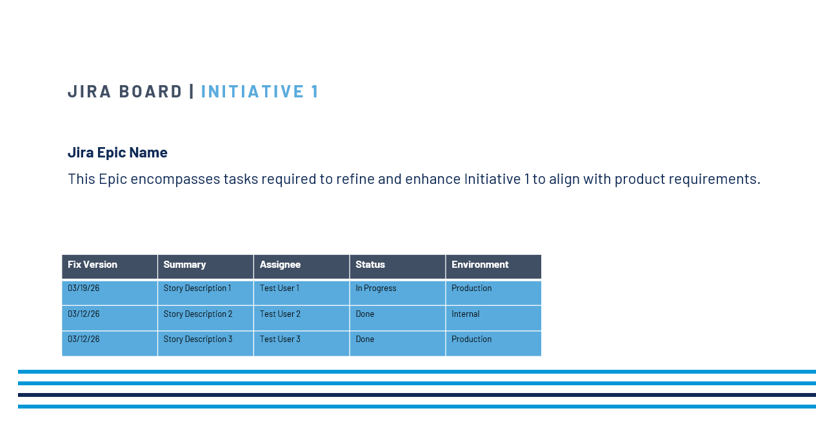 JIRA BOARD | INITIATIVE 1

Jira Epic Name

This Epic encompasses tasks required to refine and enhance Initiative 1 to align with product requirements.

| Fix Version | Summary | Assignee | Status | Environment |
|---|---|---|---|---|
| 03/19/26 | Story Description 1 | Test User 1 | In Progress | Production |
| 03/12/26 | Story Description 2 | Test User 2 | Done | Internal |
| 03/12/26 | Story Description 3 | Test User 3 | Done | Production |